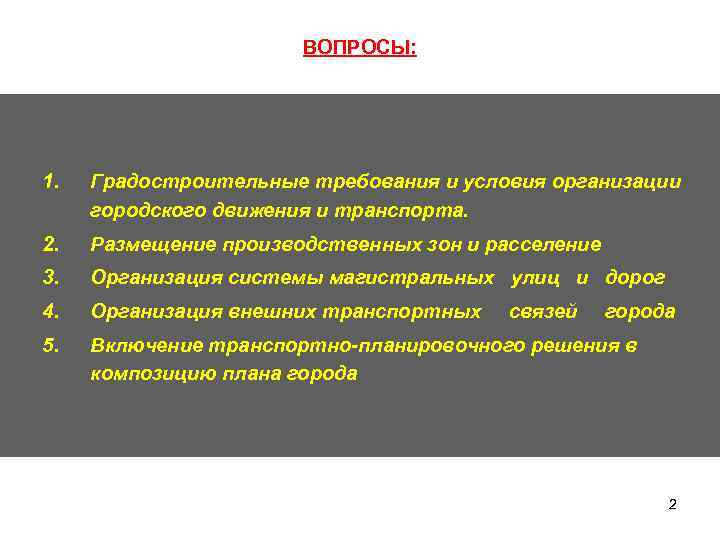 ВОПРОСЫ:

1. Градостроительные требования и условия организации городского движения и транспорта.
2. Размещение производственных зон и расселение
3. Организация системы магистральных улиц и дорог
4. Организация внешних транспортных связей города
5. Включение транспортно-планировочного решения в композицию плана города

2